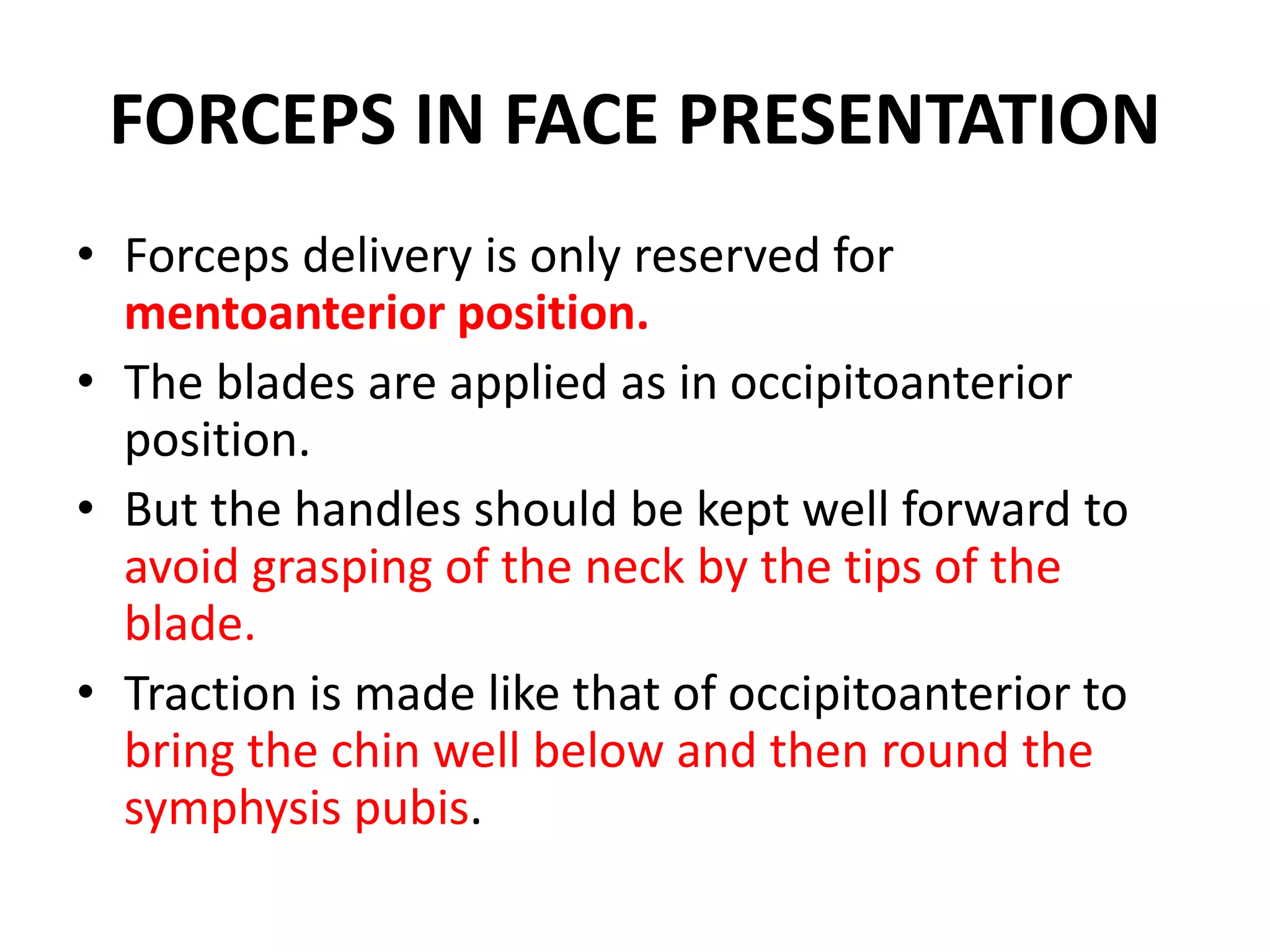 FORCEPS IN FACE PRESENTATION

• Forceps delivery is only reserved for mentoanterior position.

• The blades are applied as in occipitoanterior position.

• But the handles should be kept well forward to avoid grasping of the neck by the tips of the blade.

• Traction is made like that of occipitoanterior to bring the chin well below and then round the symphysis pubis.